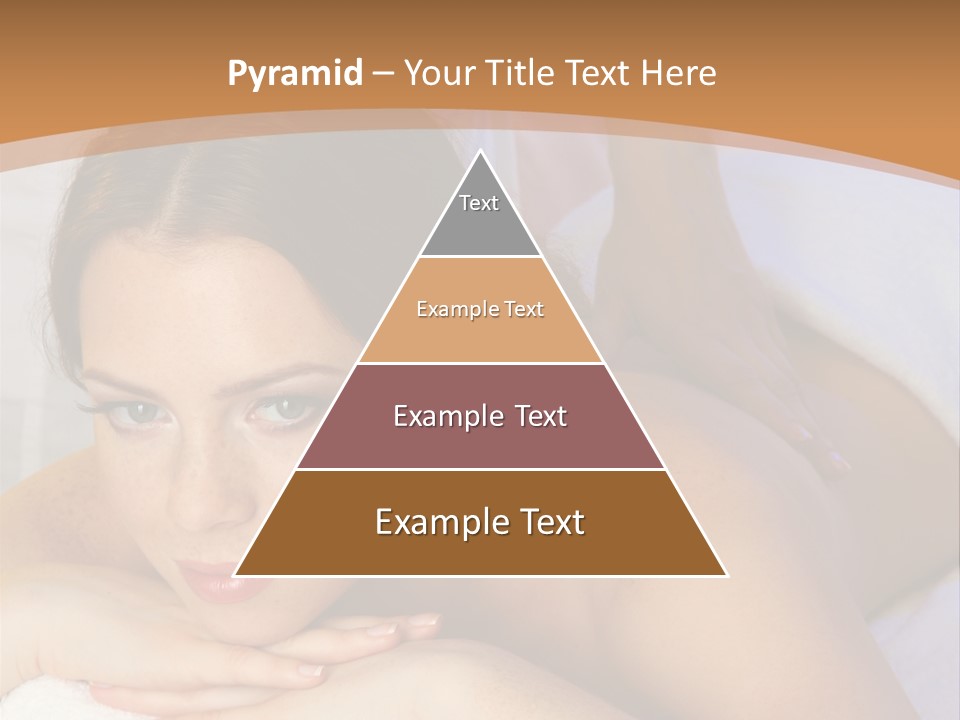 Pyramid – Your Title Text Here

Text

Example Text

Example Text

Example Text